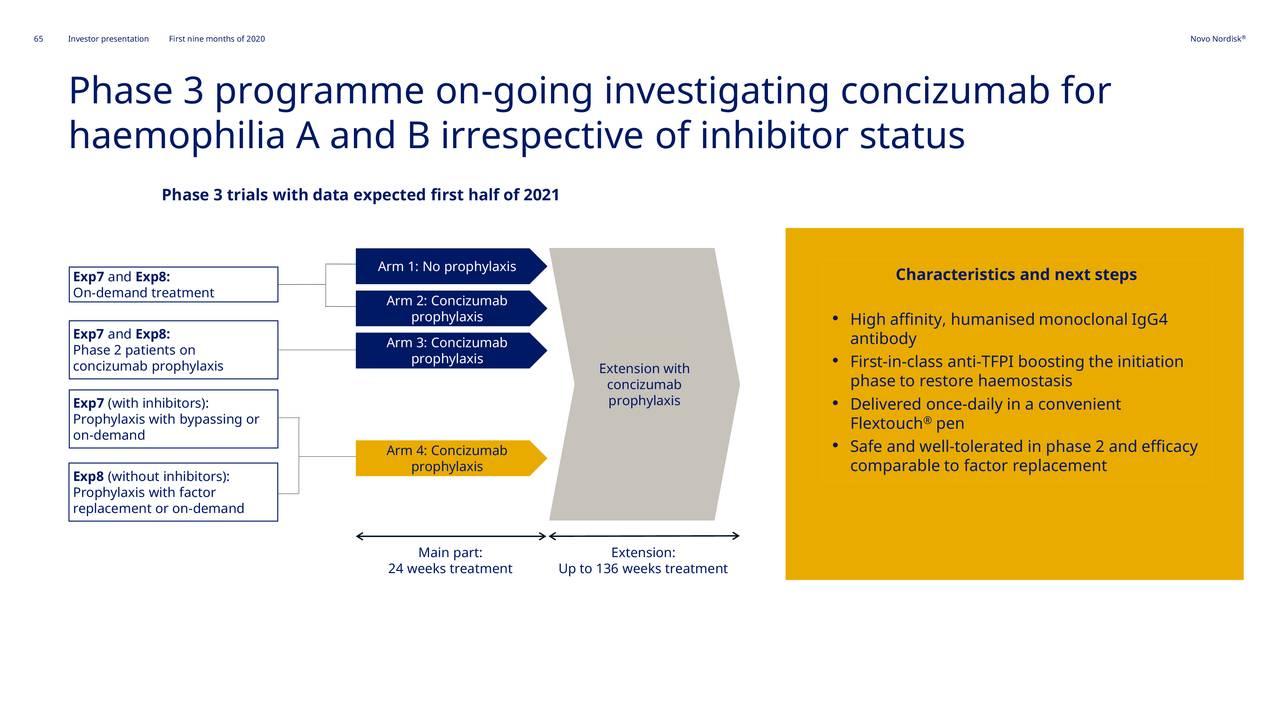 65 Investor presentation First nine months of 2020 Novo Nordisk®

Phase 3 programme on-going investigating concizumab for haemophilia A and B irrespective of inhibitor status

Phase 3 trials with data expected first half of 2021

Exp7 and Exp8:
On-demand treatment

Exp7 and Exp8:
Phase 2 patients on concizumab prophylaxis

Exp7 (with inhibitors):
Prophylaxis with bypassing or on-demand

Exp8 (without inhibitors):
Prophylaxis with factor replacement or on-demand

Arm 1: No prophylaxis

Arm 2: Concizumab prophylaxis

Arm 3: Concizumab prophylaxis

Arm 4: Concizumab prophylaxis

Extension with concizumab prophylaxis

Main part:
24 weeks treatment

Extension:
Up to 136 weeks treatment

Characteristics and next steps

• High affinity, humanised monoclonal IgG4 antibody
• First-in-class anti-TFPI boosting the initiation phase to restore haemostasis
• Delivered once-daily in a convenient Flextouch® pen
• Safe and well-tolerated in phase 2 and efficacy comparable to factor replacement